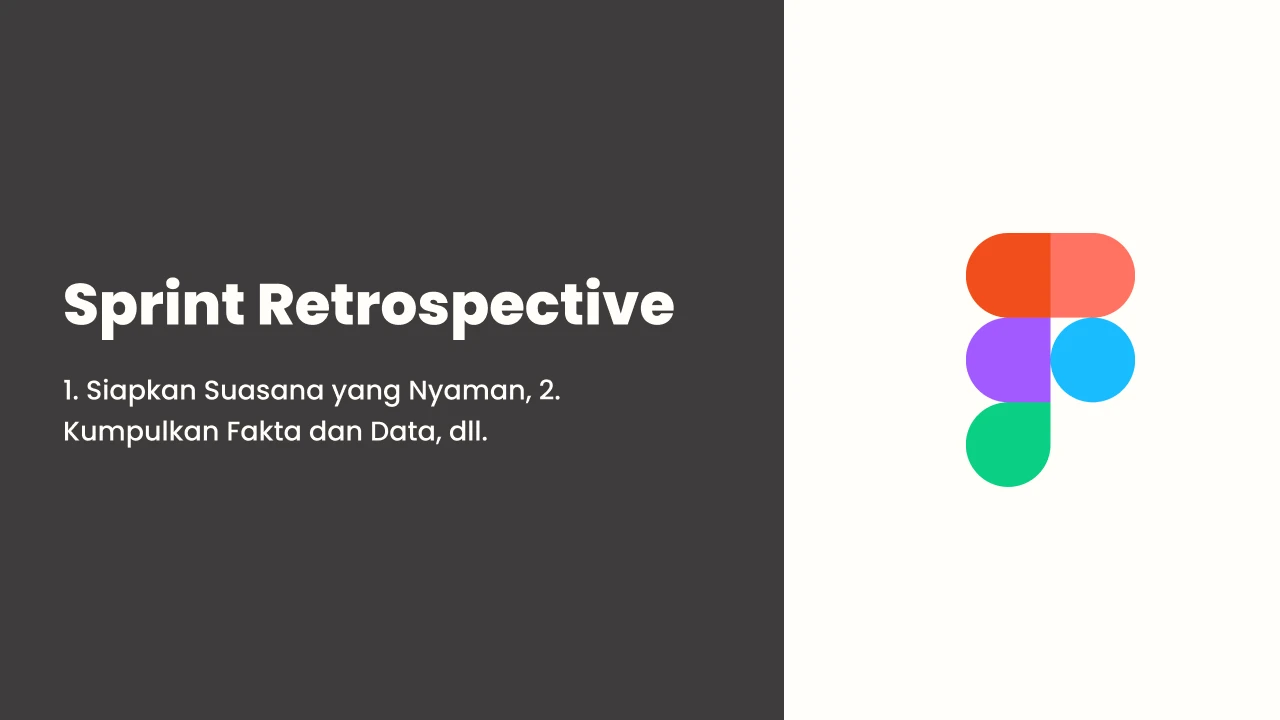 Sprint Retrospective

1. Siapkan Suasana yang Nyaman, 2. Kumpulkan Fakta dan Data, dll.